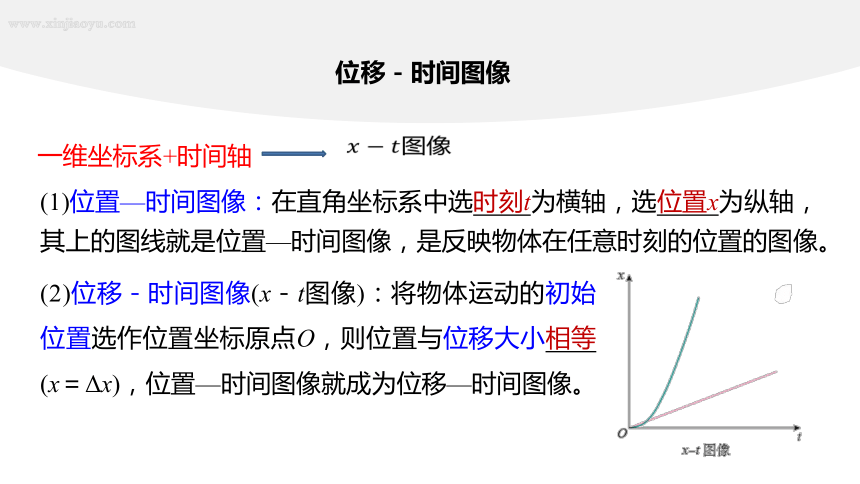 www.xinjiaoyu.com

位移 - 时间图像

一维坐标系+时间轴 $x-t$图像

(1)位置—时间图像：在直角坐标系中选时刻$t$为横轴，选位置$x$为纵轴，其上的图线就是位置—时间图像，是反映物体在任意时刻的位置的图像。

(2)位移 - 时间图像($x$ - $t$图像)：将物体运动的初始位置选作位置坐标原点$O$，则位置与位移大小相等($x = \Delta x$)，位置—时间图像就成为位移—时间图像。

$x$

$O$

$t$

$x$–$t$ 图像